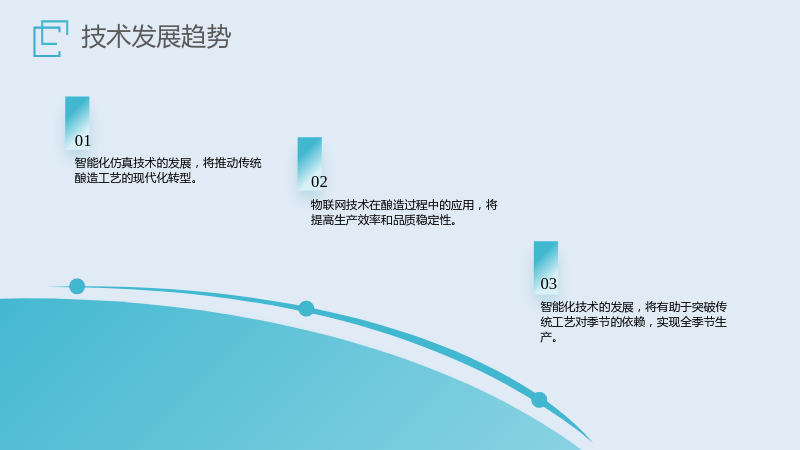 技术发展趋势

01

智能化仿真技术的发展，将推动传统酿造工艺的现代化转型。

02

物联网技术在酿造过程中的应用，将提高生产效率和品质稳定性。

03

智能化技术的发展，将有助于突破传统工艺对季节的依赖，实现全季节生产。